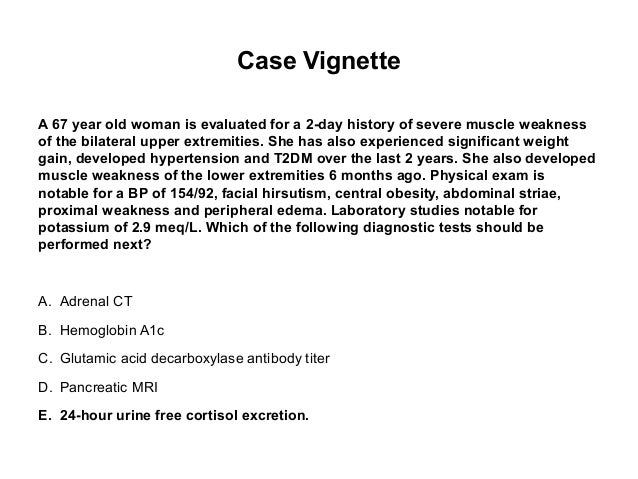 Case Vignette

A 67 year old woman is evaluated for a 2-day history of severe muscle weakness of the bilateral upper extremities. She has also experienced significant weight gain, developed hypertension and T2DM over the last 2 years. She also developed muscle weakness of the lower extremities 6 months ago. Physical exam is notable for a BP of 154/92, facial hirsutism, central obesity, abdominal striae, proximal weakness and peripheral edema. Laboratory studies notable for potassium of 2.9 meq/L. Which of the following diagnostic tests should be performed next?

A. Adrenal CT

B. Hemoglobin A1c

C. Glutamic acid decarboxylase antibody titer

D. Pancreatic MRI

E. 24-hour urine free cortisol excretion.